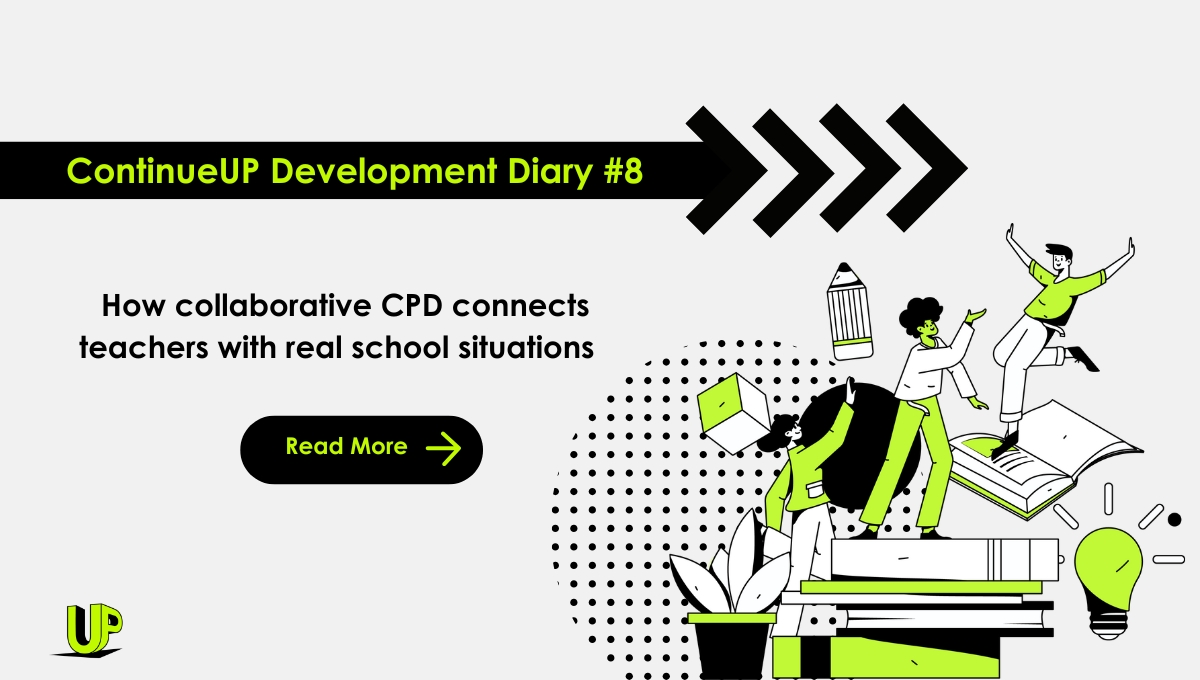 ContinueUP Development Diary #8

How collaborative CPD connects teachers with real school situations

Read More

UP